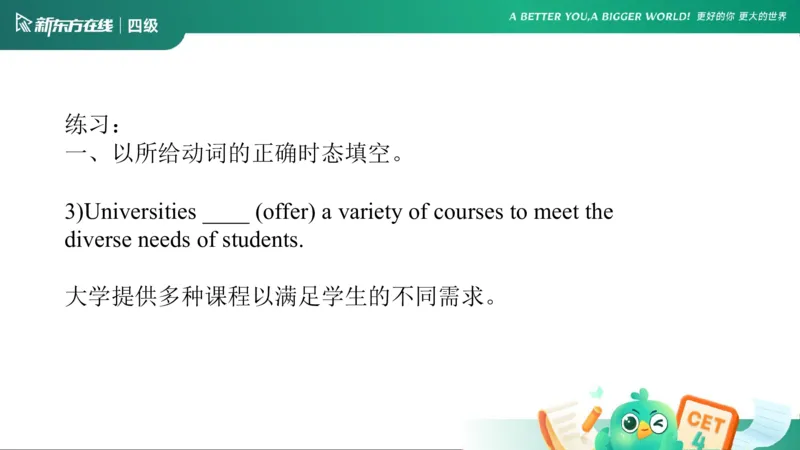 新东方在线 | 四级

A BETTER YOU,A BIGGER WORLD! 更好的你 更大的世界

练习：
一、以所给动词的正确时态填空。

3)Universities ____ (offer) a variety of courses to meet the diverse needs of students.

大学提供多种课程以满足学生的不同需求。

CET 4